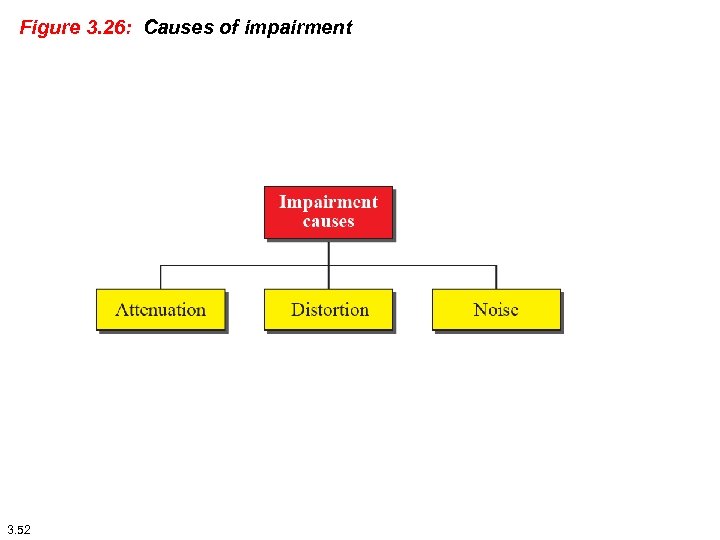 Figure 3.26: Causes of impairment

Impairment causes

Attenuation

Distortion

Noise

3.52